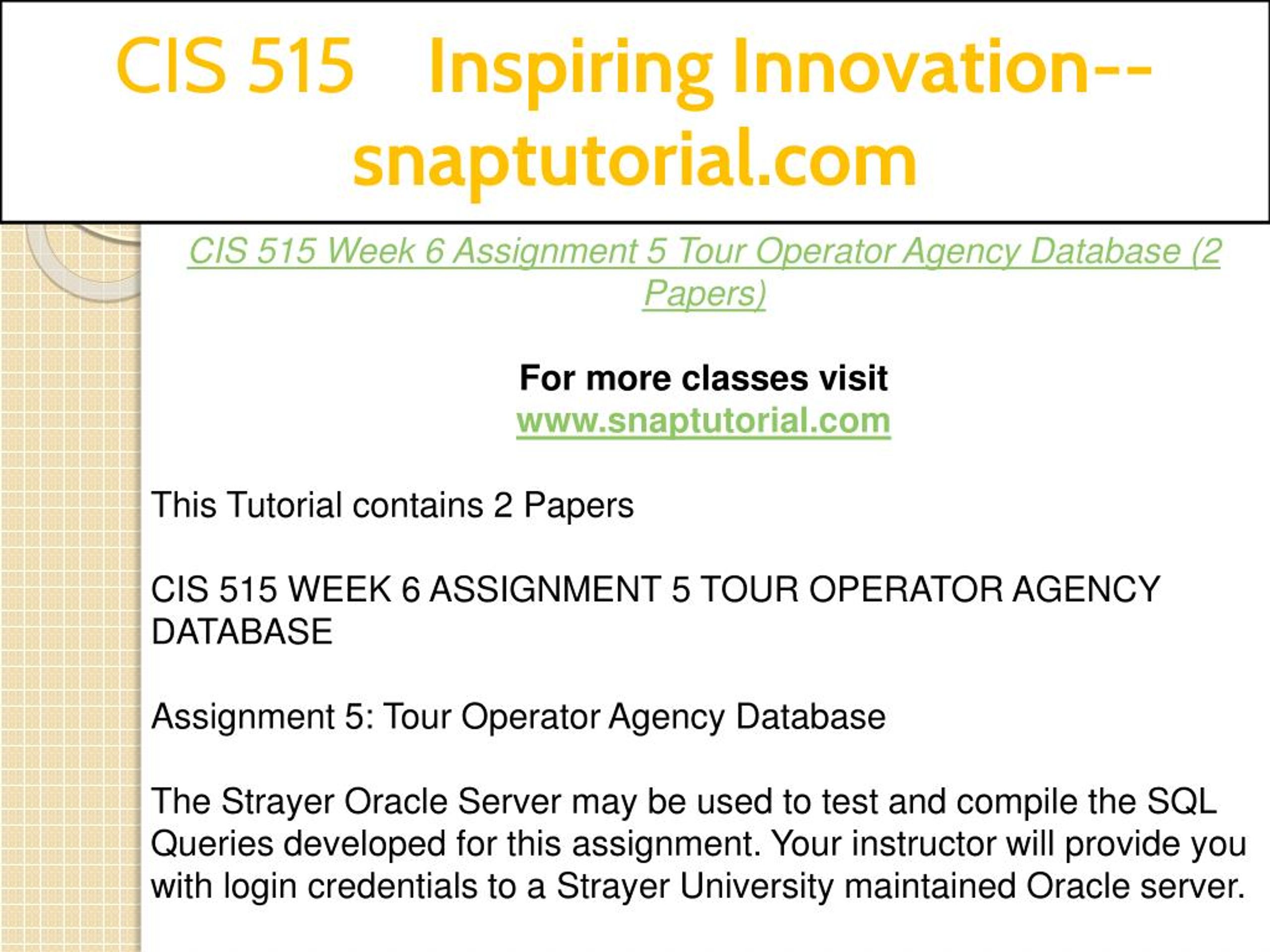 CIS 515 Inspiring Innovation--snaptutorial.com

CIS 515 Week 6 Assignment 5 Tour Operator Agency Database (2 Papers)

For more classes visit
www.snaptutorial.com

This Tutorial contains 2 Papers

CIS 515 WEEK 6 ASSIGNMENT 5 TOUR OPERATOR AGENCY DATABASE

Assignment 5: Tour Operator Agency Database

The Strayer Oracle Server may be used to test and compile the SQL Queries developed for this assignment. Your instructor will provide you with login credentials to a Strayer University maintained Oracle server.